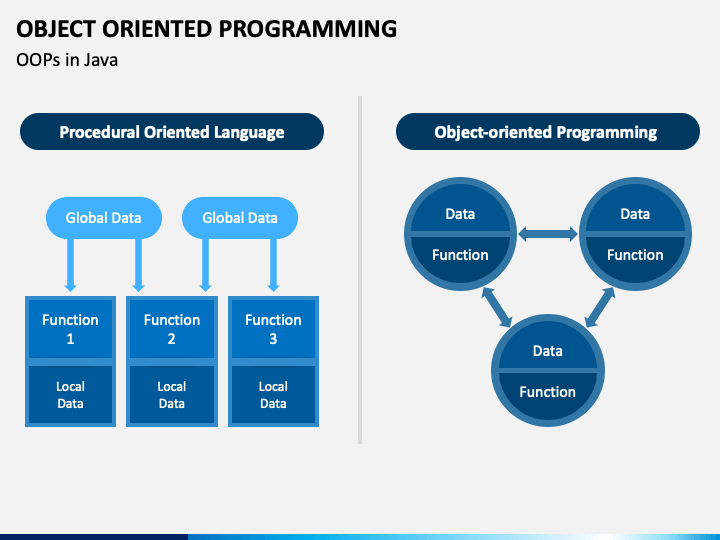 OBJECT ORIENTED PROGRAMMING
OOPs in Java

Procedural Oriented Language

Global Data
Global Data

Function 1
Local Data

Function 2
Local Data

Function 3
Local Data

Object-oriented Programming

Data
Function

Data
Function

Data
Function